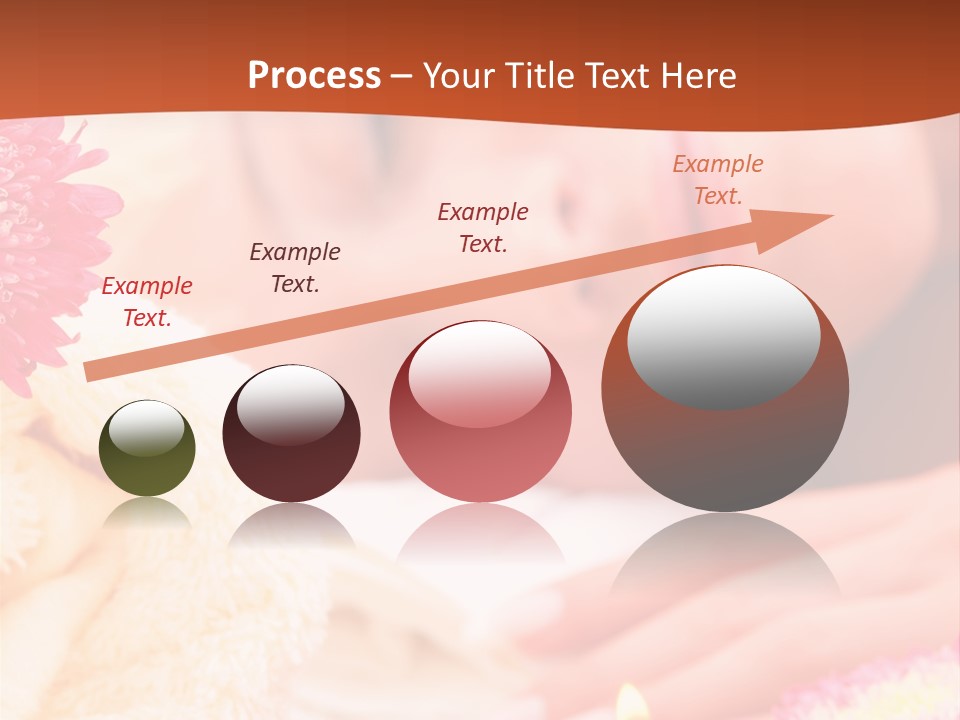 Process – Your Title Text Here

Example Text.

Example Text.

Example Text.

Example Text.